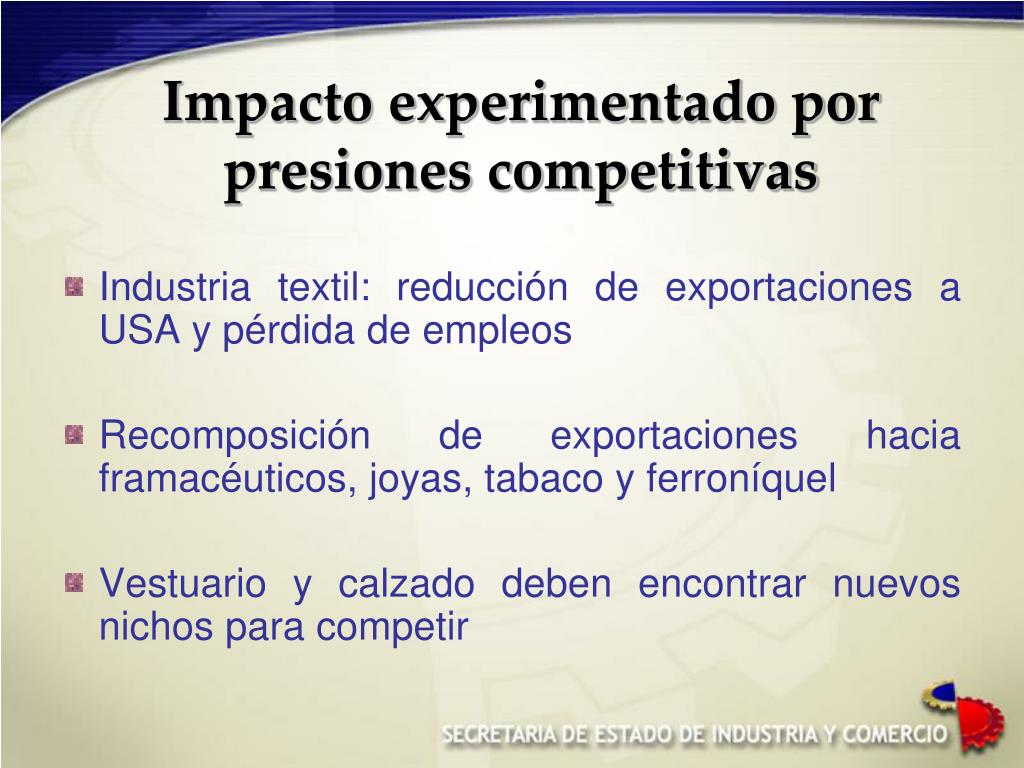 Impacto experimentado por presiones competitivas

Industria textil: reducción de exportaciones a USA y pérdida de empleos

Recomposición de exportaciones hacia framacéuticos, joyas, tabaco y ferroníquel

Vestuario y calzado deben encontrar nuevos nichos para competir

SECRETARIA DE ESTADO DE INDUSTRIA Y COMERCIO